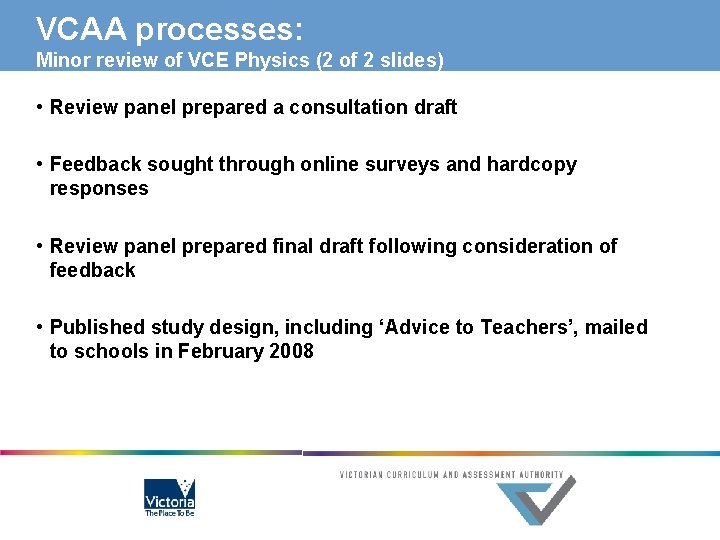 VCAA processes:
Minor review of VCE Physics (2 of 2 slides)

• Review panel prepared a consultation draft

• Feedback sought through online surveys and hardcopy responses

• Review panel prepared final draft following consideration of feedback

• Published study design, including ‘Advice to Teachers’, mailed to schools in February 2008

Victoria
The Place To Be

VICTORIAN CURRICULUM AND ASSESSMENT AUTHORITY